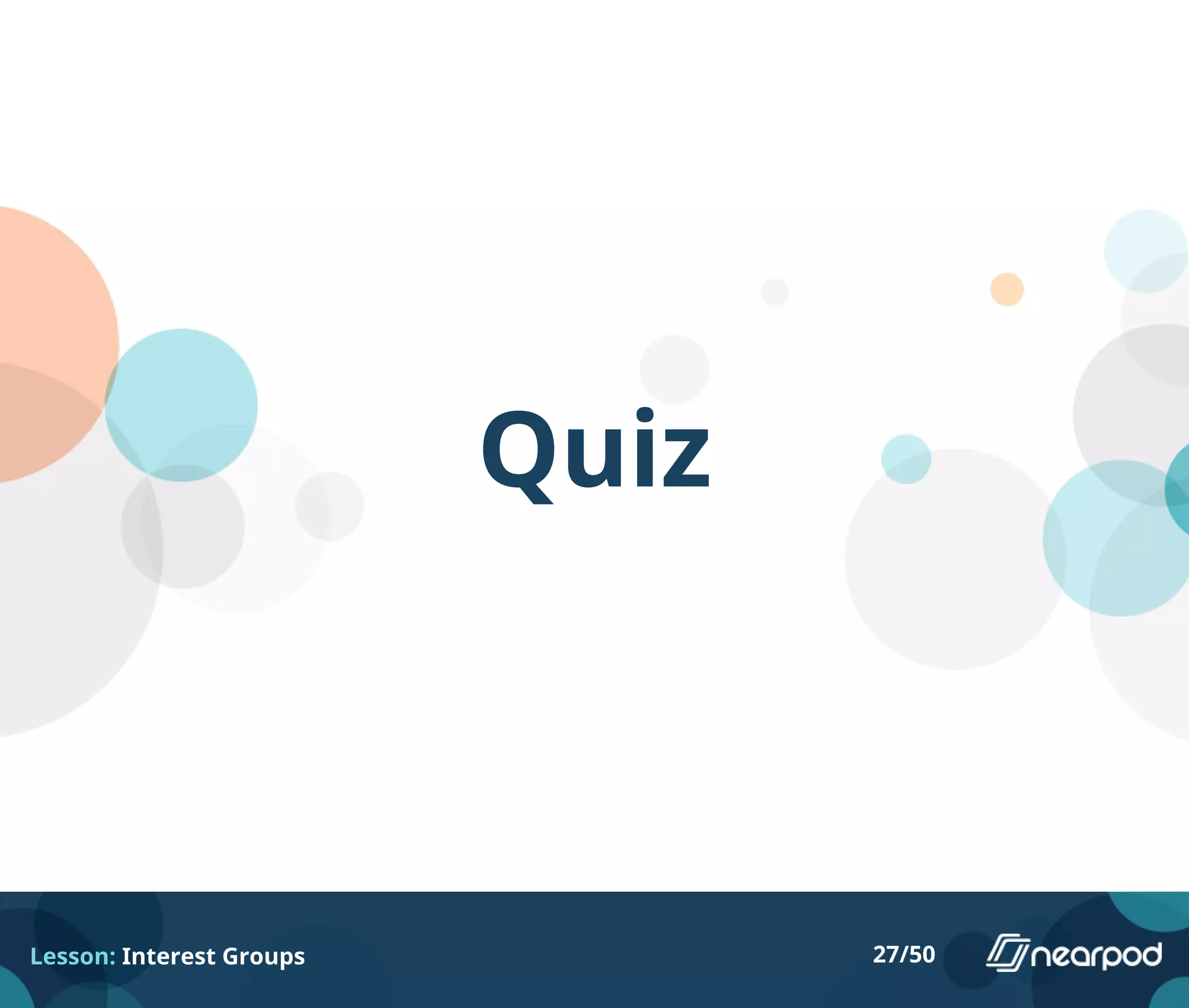 Quiz

Lesson: Interest Groups

27/50

nearpod